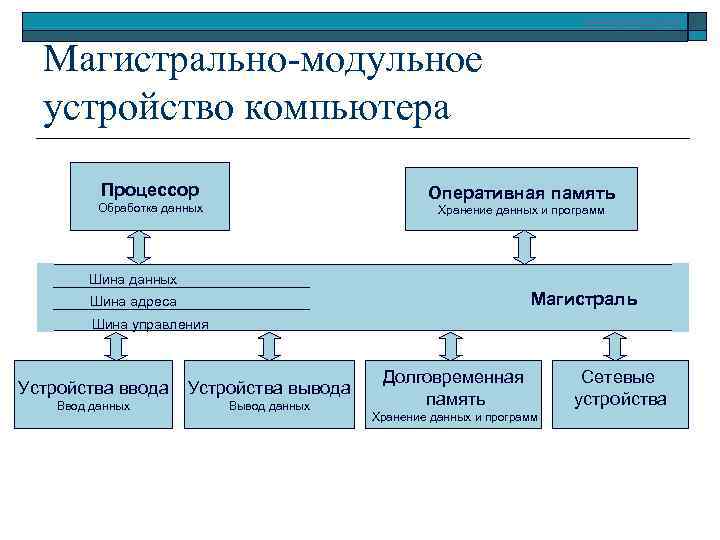 Магистрально-модульное устройство компьютера

Процессор
Обработка данных

Оперативная память
Хранение данных и программ

Шина данных
Шина адреса
Шина управления

Магистраль

Устройства ввода
Ввод данных

Устройства вывода
Вывод данных

Долговременная память
Хранение данных и программ

Сетевые устройства